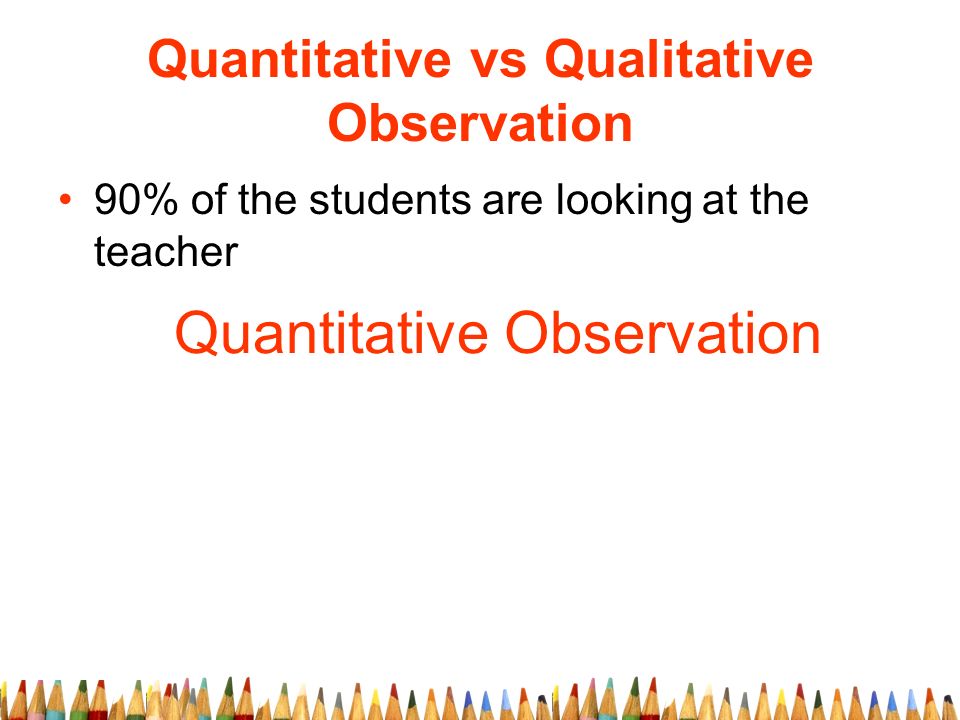 Quantitative vs Qualitative Observation

• 90% of the students are looking at the teacher

Quantitative Observation